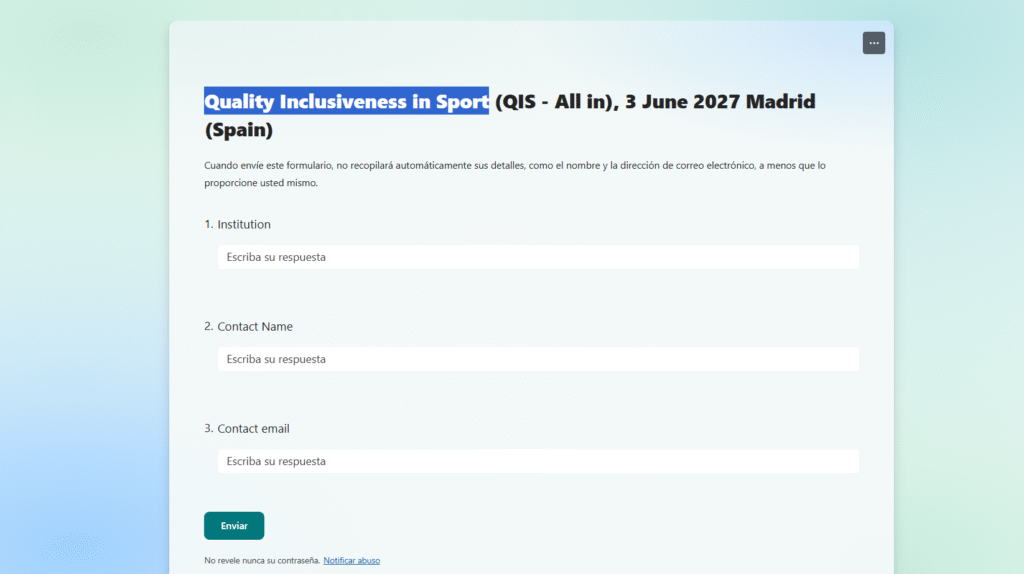 ...

Quality Inclusiveness in Sport (QIS - All in), 3 June 2027 Madrid (Spain)

Cuando envíe este formulario, no recopilará automáticamente sus detalles, como el nombre y la dirección de correo electrónico, a menos que lo proporcione usted mismo.

1. Institution

Escriba su respuesta

2. Contact Name

Escriba su respuesta

3. Contact email

Escriba su respuesta

Enviar

No revele nunca su contraseña. Notificar abuso